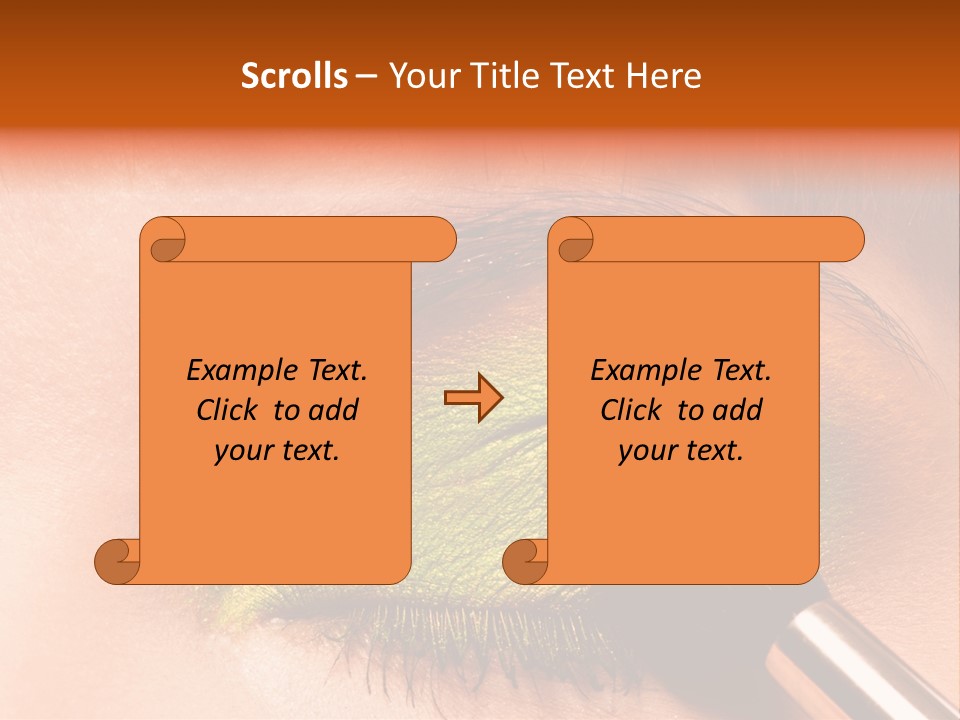 Scrolls – Your Title Text Here

Example Text. Click to add your text.

Example Text. Click to add your text.